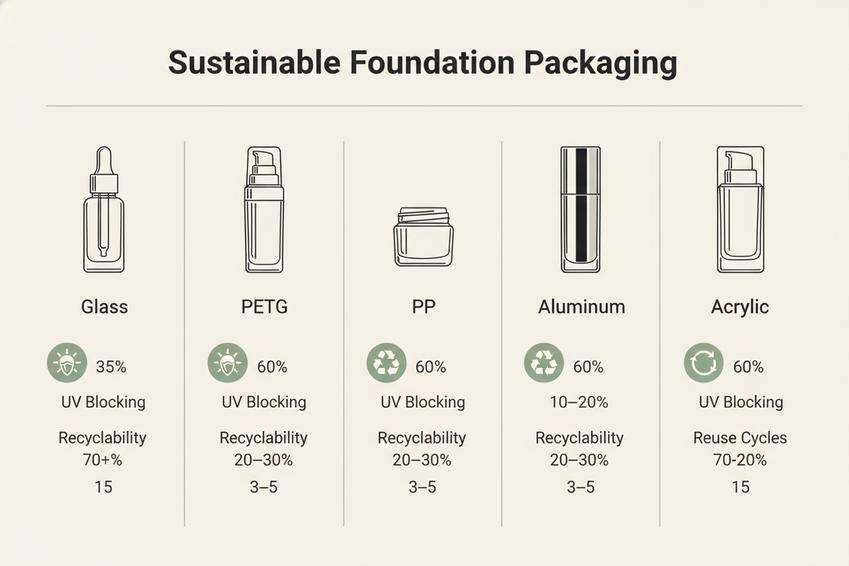 Sustainable Foundation Packaging

Glass

35%

UV Blocking

Recyclability
70+%

15

PETG

60%

UV Blocking

Recyclability
20–30%

3–5

PP

60%

UV Blocking

Recyclability
20–30%

3–5

Aluminum

60%

10–20%

Recyclability
20–30%

3–5

Acrylic

60%

UV Blocking

Reuse Cycles
70-20%

15